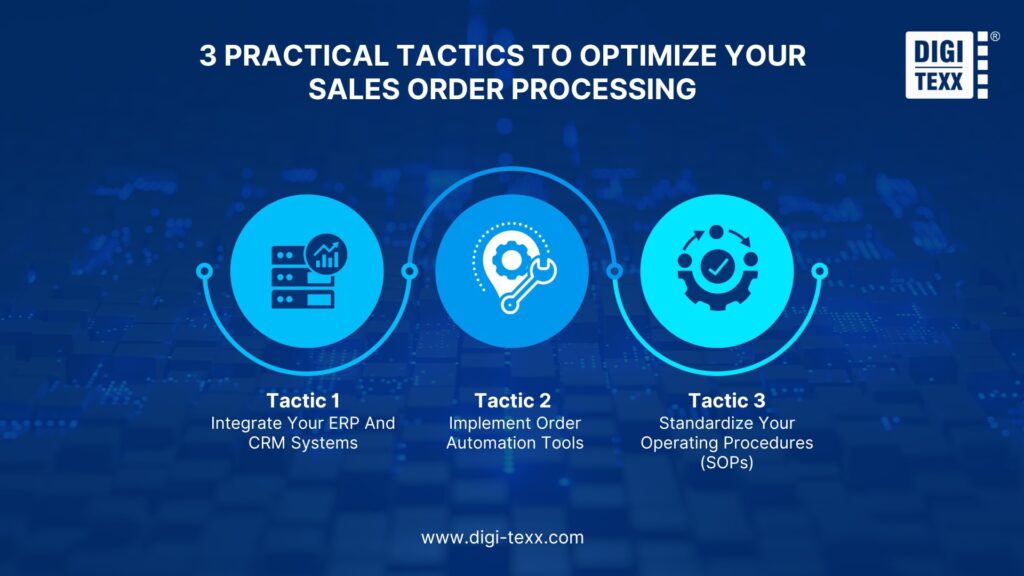 3 PRACTICAL TACTICS TO OPTIMIZE YOUR SALES ORDER PROCESSING

DIGI TEXX ®

Tactic 1
Integrate Your ERP And CRM Systems

Tactic 2
Implement Order Automation Tools

Tactic 3
Standardize Your Operating Procedures (SOPs)

www.digi-texx.com